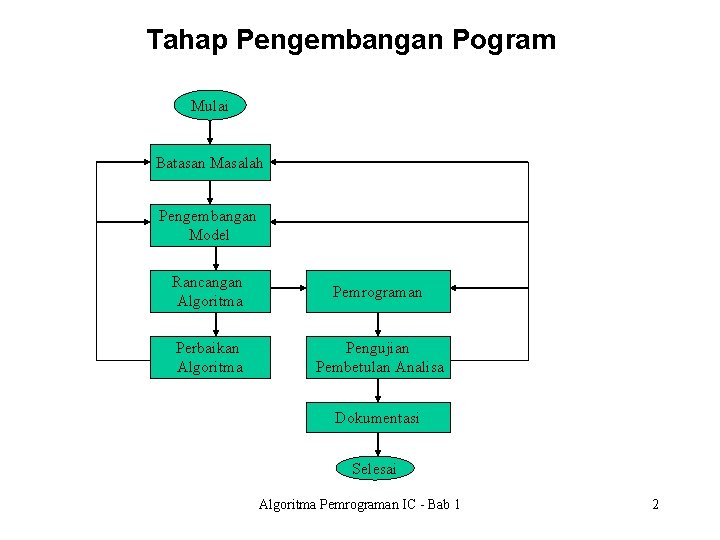 Tahap Pengembangan Pogram

Mulai

Batasan Masalah

Pengembangan Model

Rancangan Algoritma

Pemrograman

Perbaikan Algoritma

Pengujian Pembetulan Analisa

Dokumentasi

Selesai

Algoritma Pemrograman IC - Bab 1

2